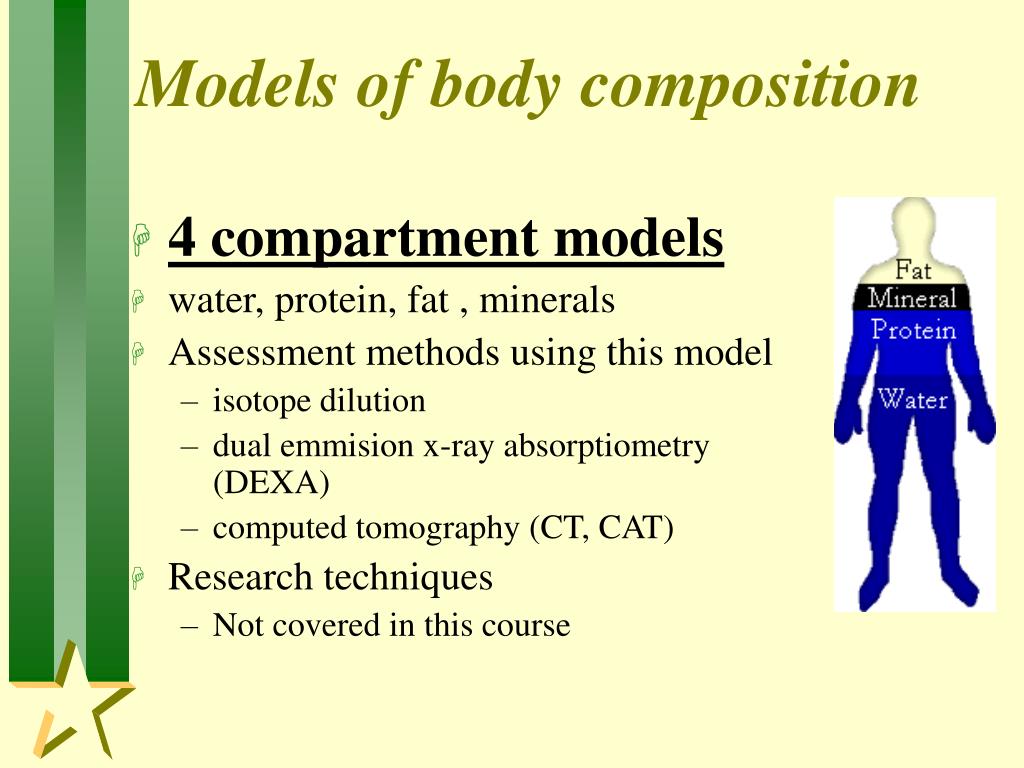 Models of body composition

4 compartment models
water, protein, fat , minerals
Assessment methods using this model
– isotope dilution
– dual emmision x-ray absorptiometry (DEXA)
– computed tomography (CT, CAT)
Research techniques
– Not covered in this course

Fat
Mineral
Protein
Water